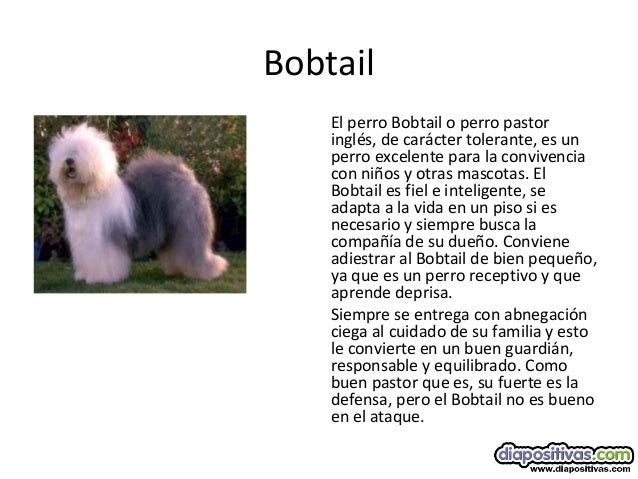 Bobtail

El perro Bobtail o perro pastor inglés, de carácter tolerante, es un perro excelente para la convivencia con niños y otras mascotas. El Bobtail es fiel e inteligente, se adapta a la vida en un piso si es necesario y siempre busca la compañía de su dueño. Conviene adiestrar al Bobtail de bien pequeño, ya que es un perro receptivo y que aprende deprisa.

Siempre se entrega con abnegación ciega al cuidado de su familia y esto le convierte en un buen guardián, responsable y equilibrado. Como buen pastor que es, su fuerte es la defensa, pero el Bobtail no es bueno en el ataque.

diapositivas.com
www.diapositivas.com